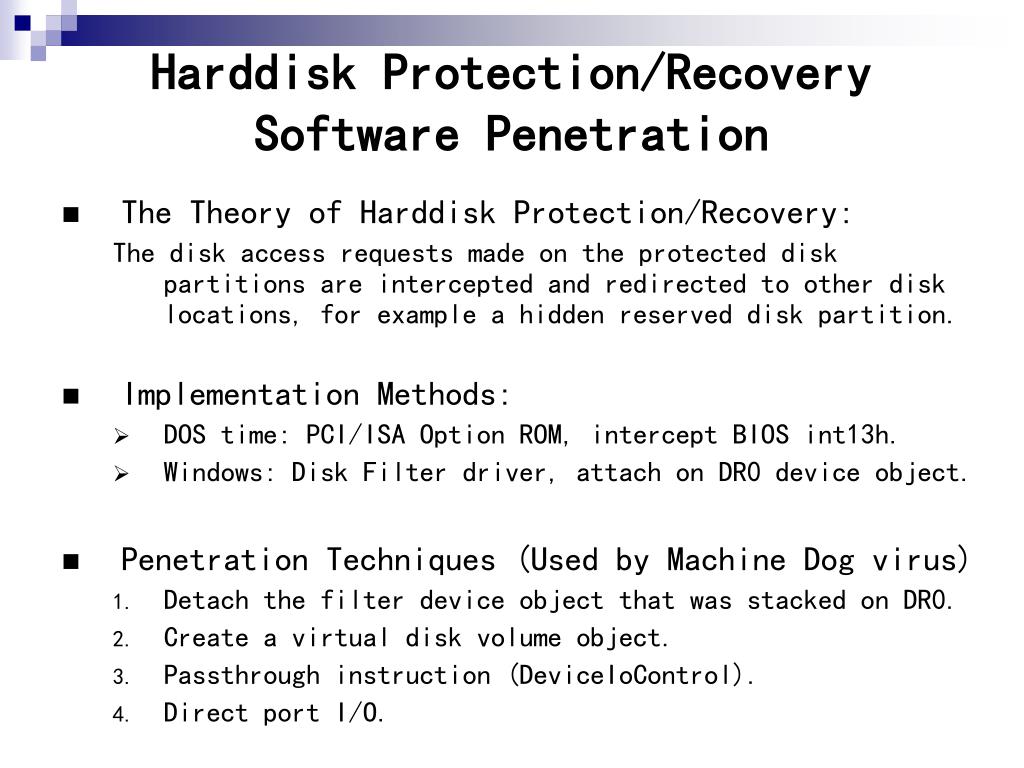 Harddisk Protection/Recovery Software Penetration

■ The Theory of Harddisk Protection/Recovery:

The disk access requests made on the protected disk partitions are intercepted and redirected to other disk locations, for example a hidden reserved disk partition.

■ Implementation Methods:

➢ DOS time: PCI/ISA Option ROM, intercept BIOS int13h.

➢ Windows: Disk Filter driver, attach on DR0 device object.

■ Penetration Techniques (Used by Machine Dog virus)

1. Detach the filter device object that was stacked on DR0.
2. Create a virtual disk volume object.
3. Passthrough instruction (DeviceIoControl).
4. Direct port I/O.